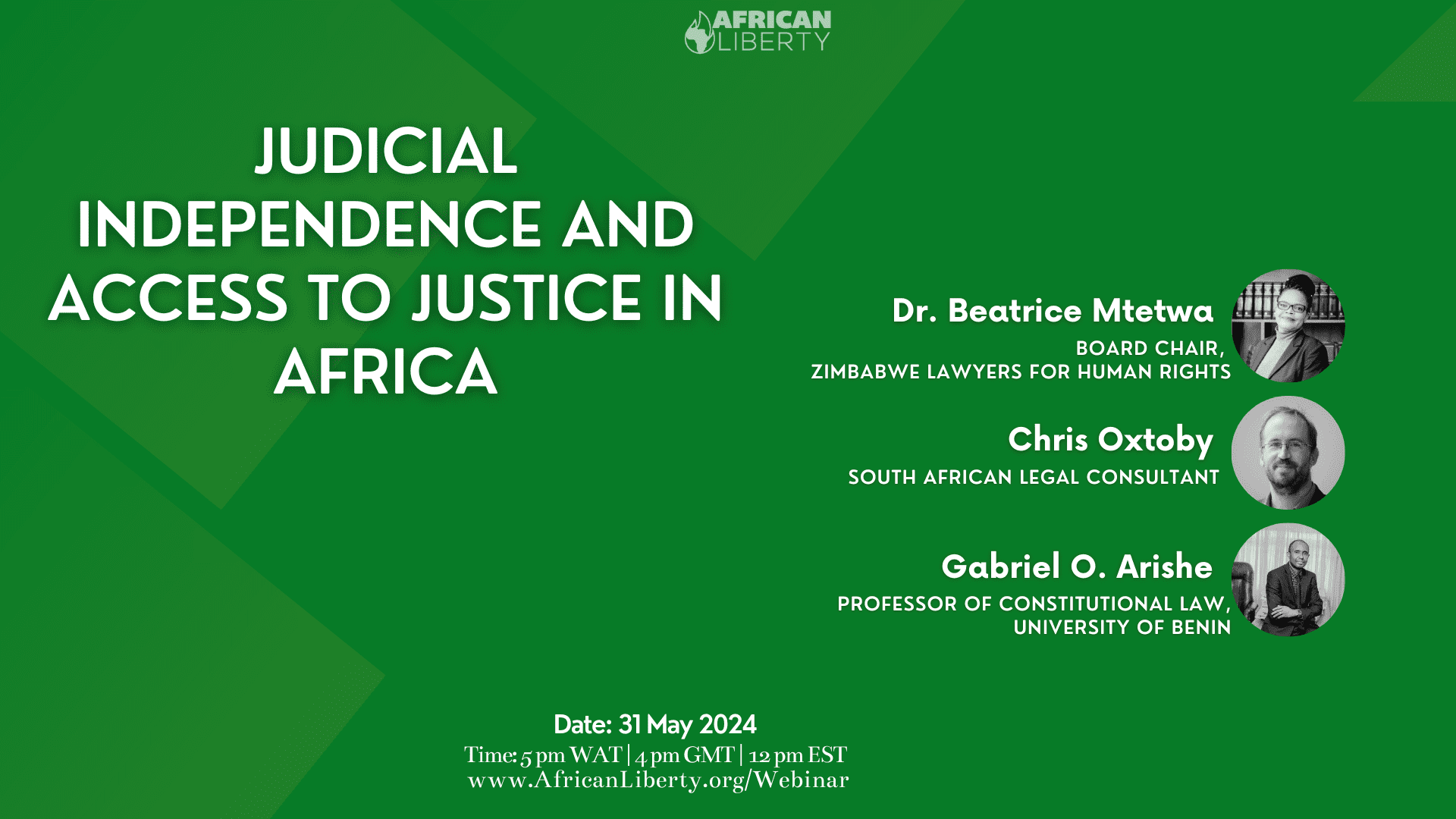 AFRICAN LIBERTY

JUDICIAL INDEPENDENCE AND ACCESS TO JUSTICE IN AFRICA

Dr. Beatrice Mtetwa
BOARD CHAIR,
ZIMBABWE LAWYERS FOR HUMAN RIGHTS

Chris Oxtoby
SOUTH AFRICAN LEGAL CONSULTANT

Gabriel O. Arishe
PROFESSOR OF CONSTITUTIONAL LAW,
UNIVERSITY OF BENIN

Date: 31 May 2024
Time: 5 pm WAT | 4 pm GMT | 12 pm EST
www.AfricanLiberty.org/Webinar